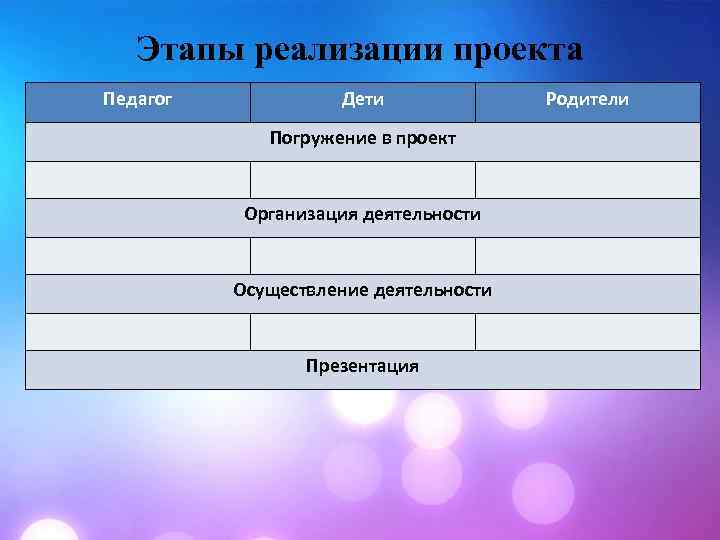 Этапы реализации проекта

| Педагог | Дети | Родители |
|---|---|---|
| Погружение в проект | | |
| | | |
| Организация деятельности | | |
| | | |
| Осуществление деятельности | | |
| | | |
| Презентация | | |